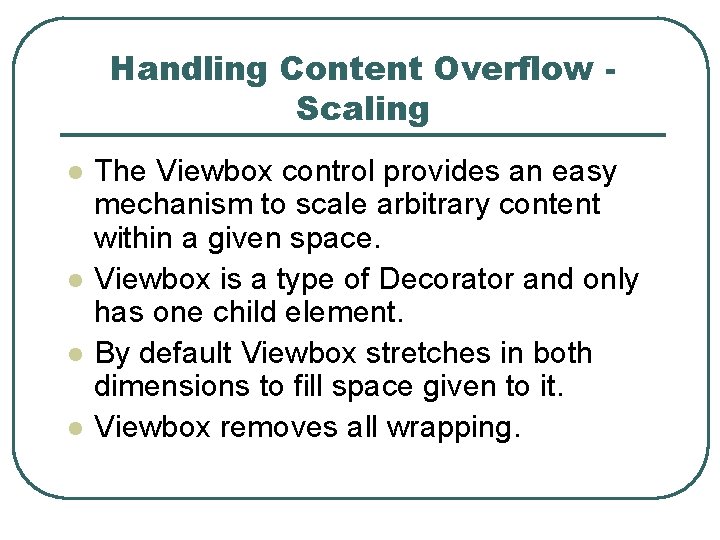 Handling Content Overflow - Scaling

- The Viewbox control provides an easy mechanism to scale arbitrary content within a given space.
- Viewbox is a type of Decorator and only has one child element.
- By default Viewbox stretches in both dimensions to fill space given to it.
- Viewbox removes all wrapping.